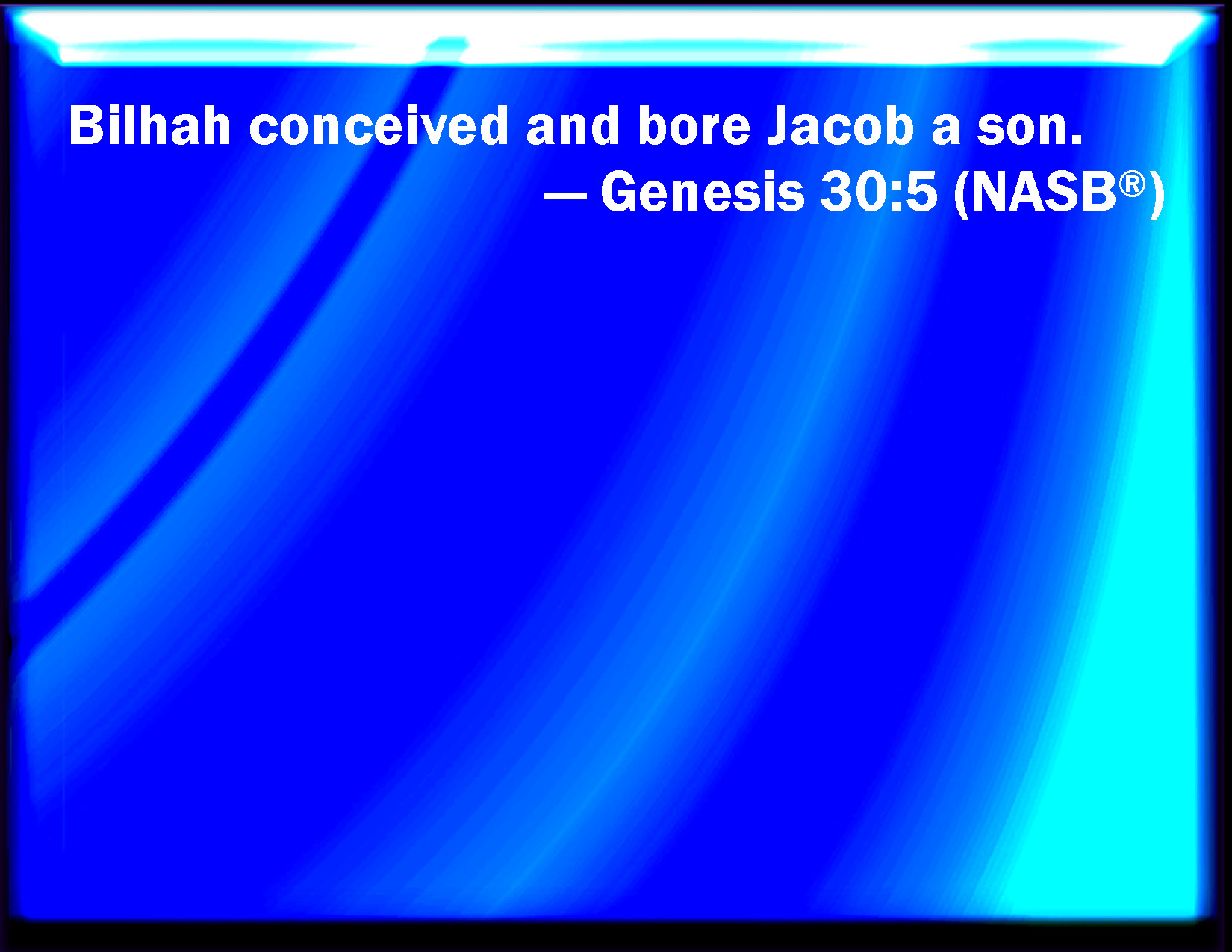 Bilhah conceived and bore Jacob a son.

— Genesis 30:5 (NASB®)